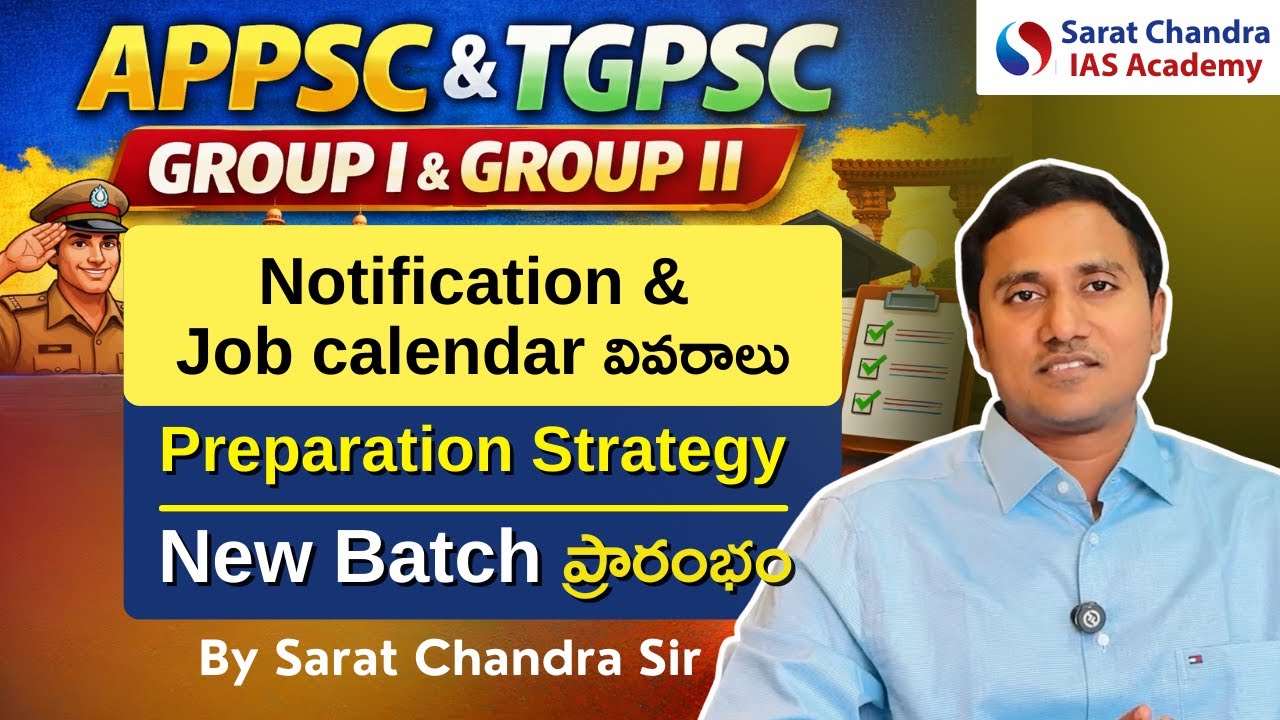 Sarat Chandra
IAS Academy

APPSC & TGPSC

GROUP I & GROUP II

Notification & Job calendar వివరాలు

Preparation Strategy

New Batch ప్రారంభం

By Sarat Chandra Sir